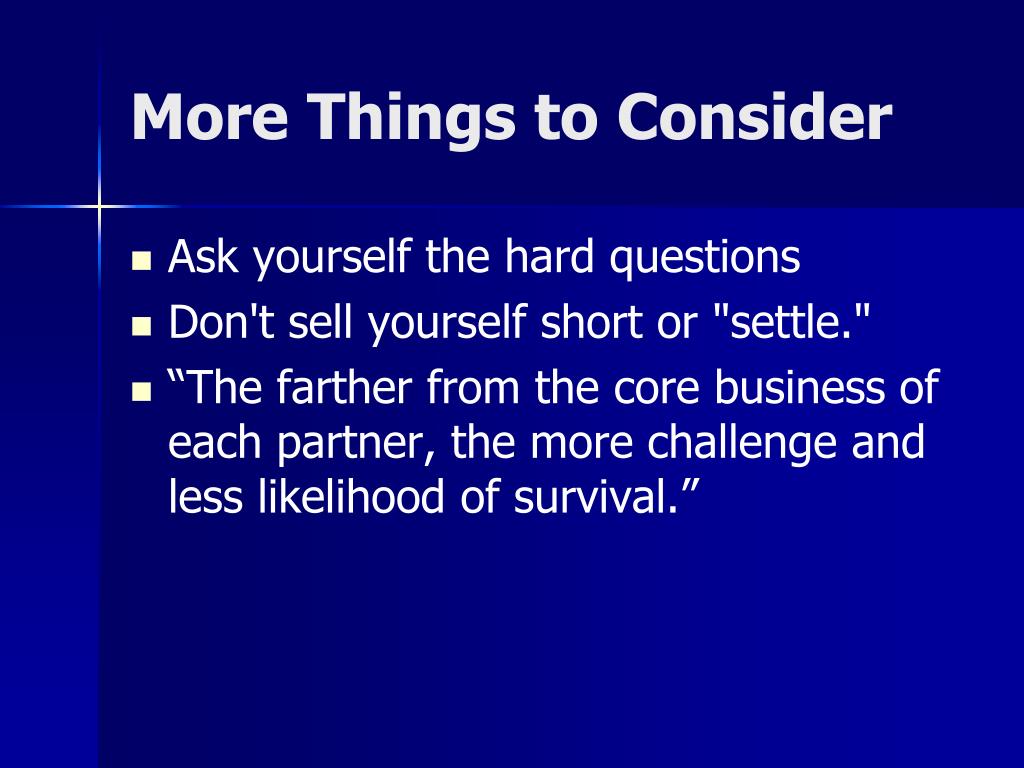 More Things to Consider

- Ask yourself the hard questions
- Don't sell yourself short or "settle."
- “The farther from the core business of each partner, the more challenge and less likelihood of survival.”